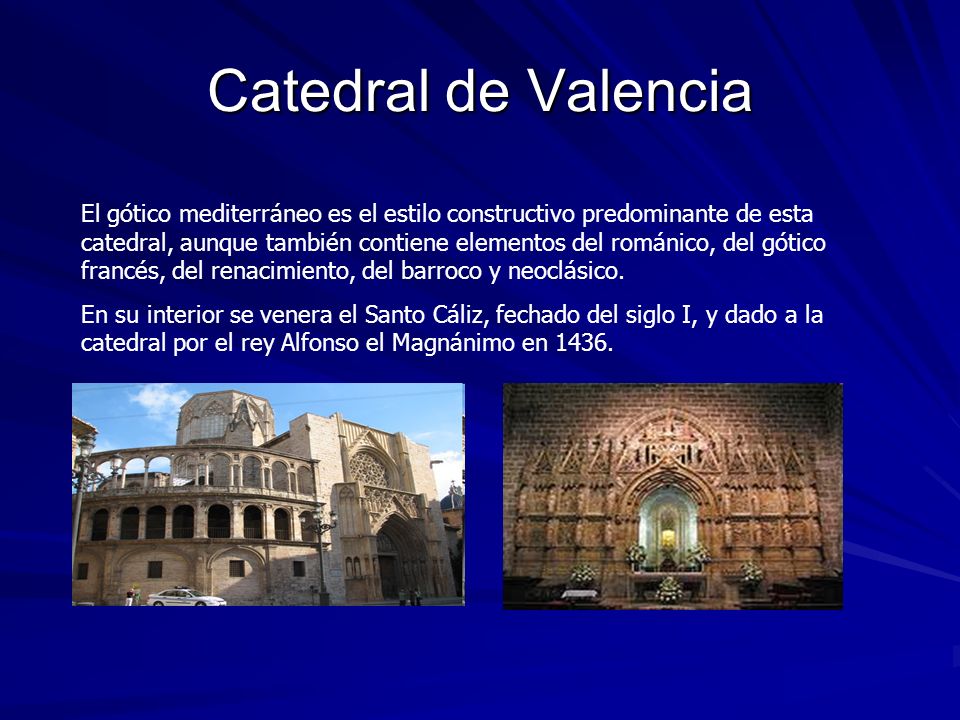 Catedral de Valencia

El gótico mediterráneo es el estilo constructivo predominante de esta catedral, aunque también contiene elementos del románico, del gótico francés, del renacimiento, del barroco y neoclásico.

En su interior se venera el Santo Cáliz, fechado del siglo I, y dado a la catedral por el rey Alfonso el Magnánimo en 1436.